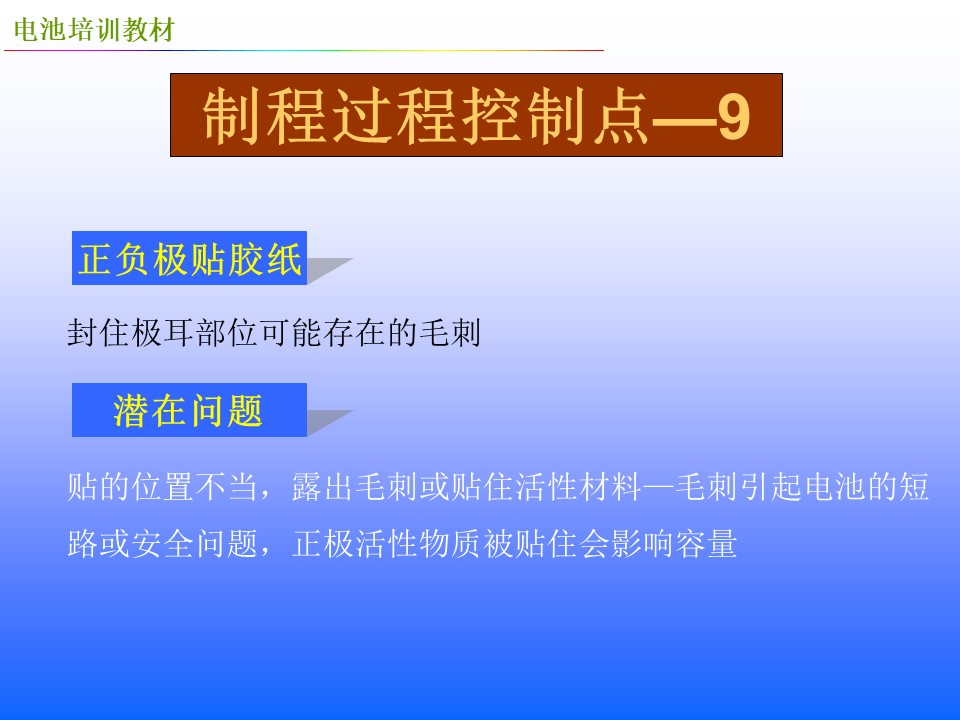 电池培训教材

制程过程控制点—9

正负极贴胶纸

封住极耳部位可能存在的毛刺

潜在问题

贴的位置不当，露出毛刺或贴住活性材料—毛刺引起电池的短路或安全问题，正极活性物质被贴住会影响容量